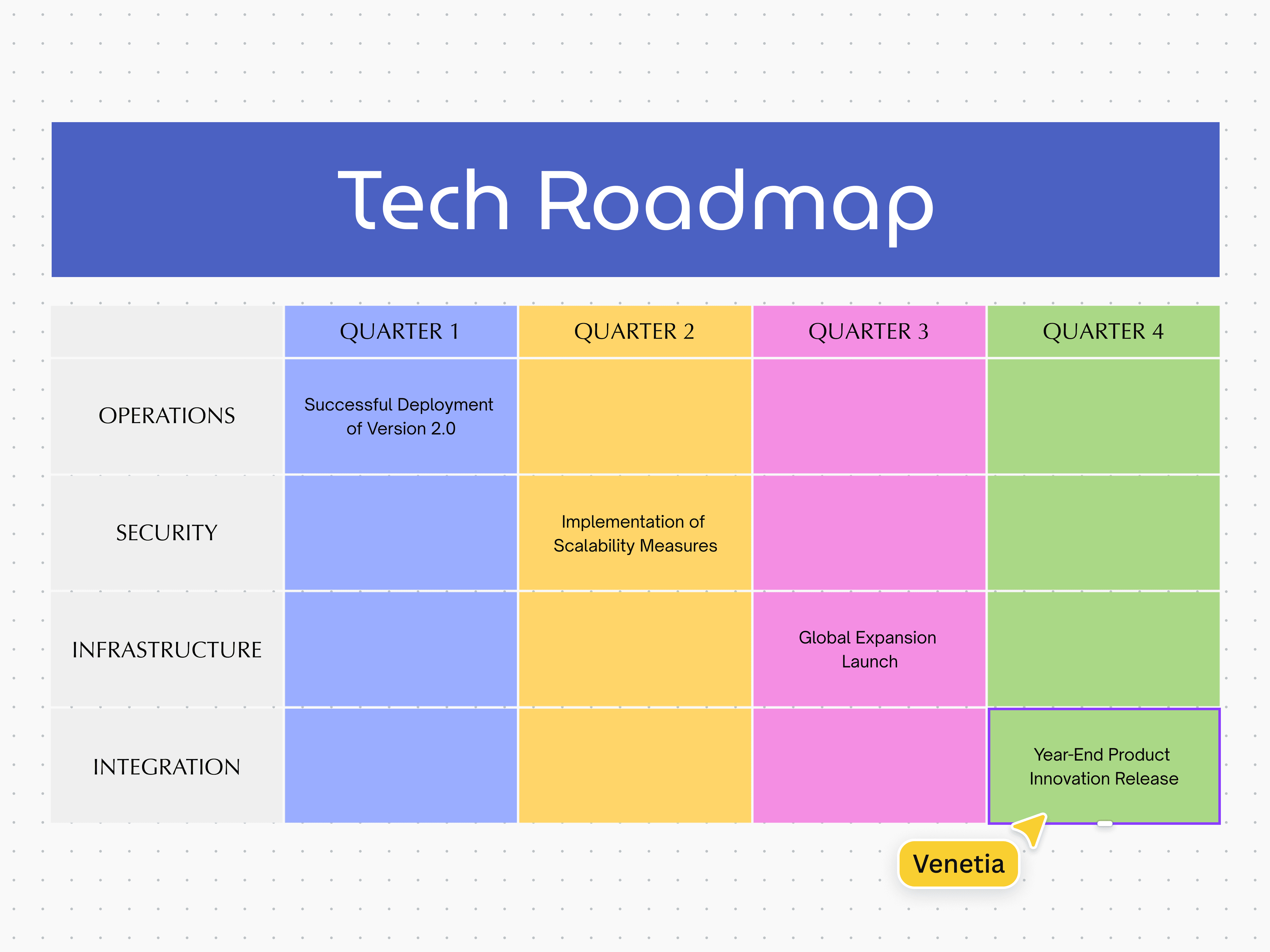 Tech Roadmap

| | QUARTER 1 | QUARTER 2 | QUARTER 3 | QUARTER 4 |
|---|---|---|---|---|
| OPERATIONS | Successful Deployment of Version 2.0 | | | |
| SECURITY | | Implementation of Scalability Measures | | |
| INFRASTRUCTURE | | | Global Expansion Launch | |
| INTEGRATION | | | | Year-End Product Innovation Release |

Venetia